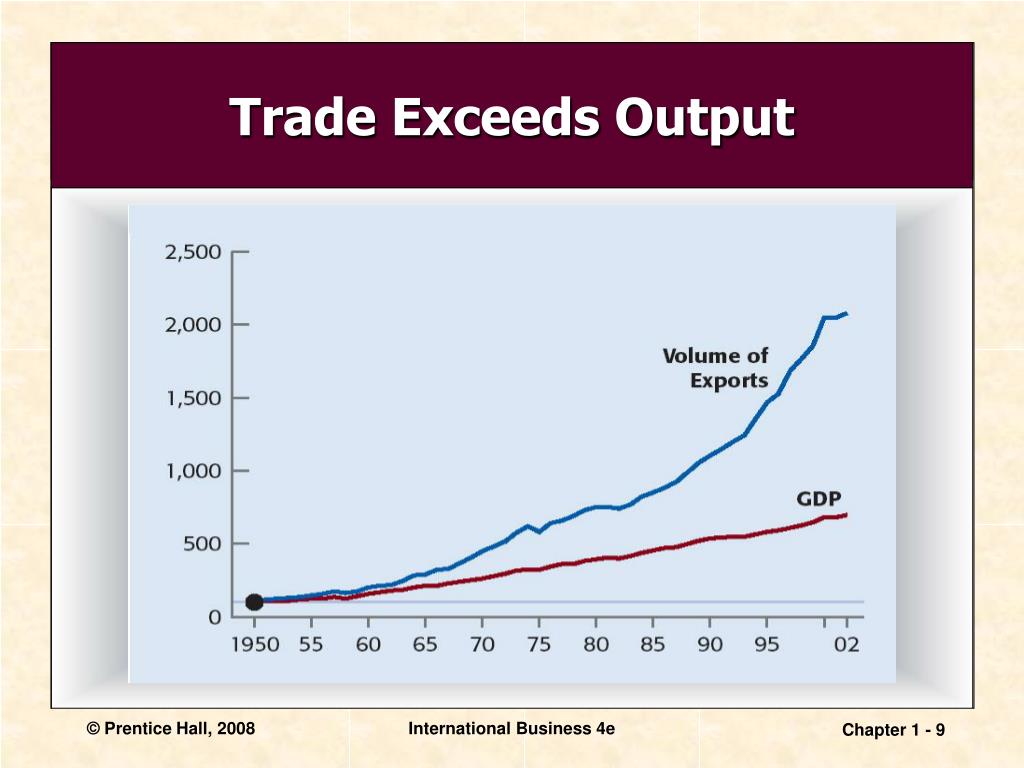 Trade Exceeds Output

2,500
2,000
1,500
1,000
500
0

Volume of Exports

GDP

1950 55 60 65 70 75 80 85 90 95 02

© Prentice Hall, 2008

International Business 4e

Chapter 1 - 9